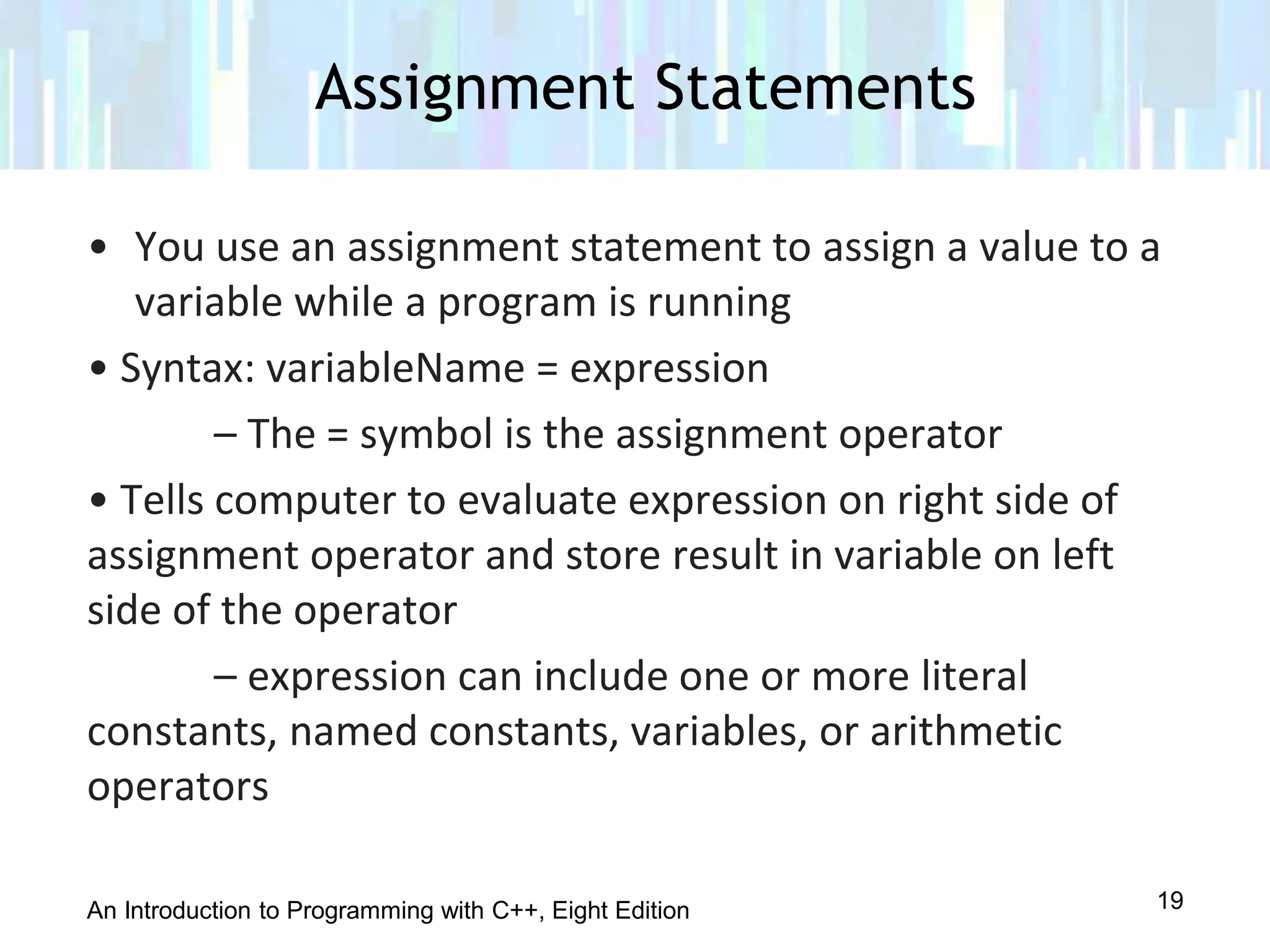 Assignment Statements

• You use an assignment statement to assign a value to a variable while a program is running

• Syntax: variableName = expression

– The = symbol is the assignment operator

• Tells computer to evaluate expression on right side of assignment operator and store result in variable on left side of the operator

– expression can include one or more literal constants, named constants, variables, or arithmetic operators

An Introduction to Programming with C++, Eight Edition

19